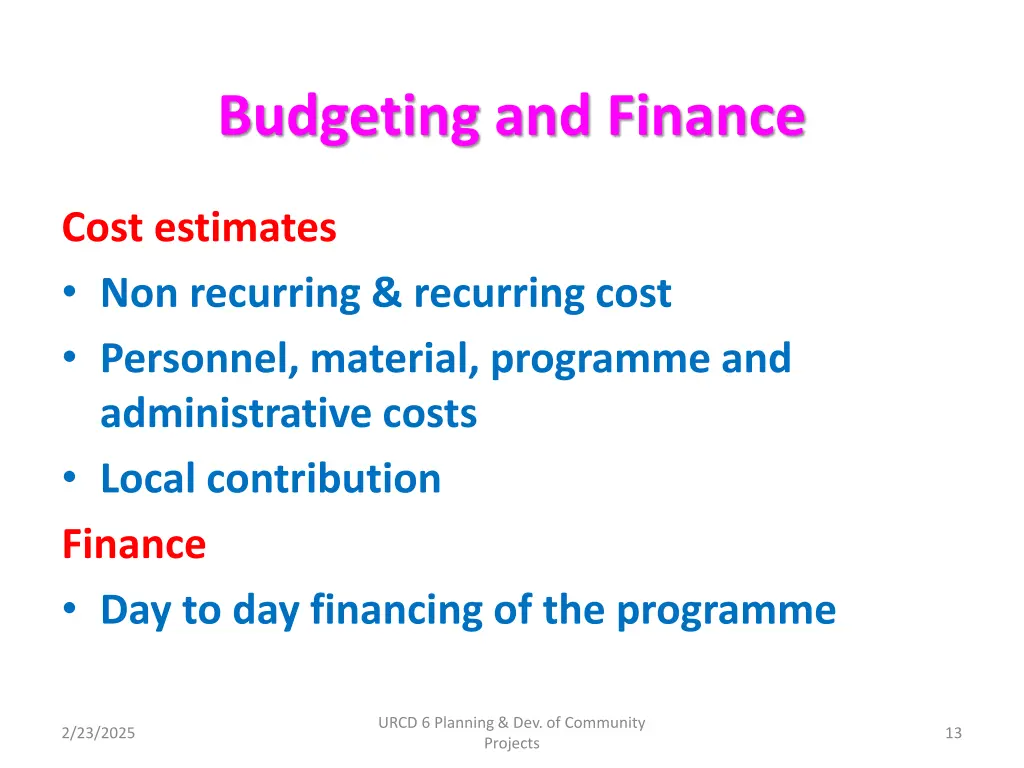 Budgeting and Finance

Cost estimates
• Non recurring & recurring cost
• Personnel, material, programme and administrative costs
• Local contribution
Finance
• Day to day financing of the programme

2/23/2025

URCD 6 Planning & Dev. of Community Projects

13